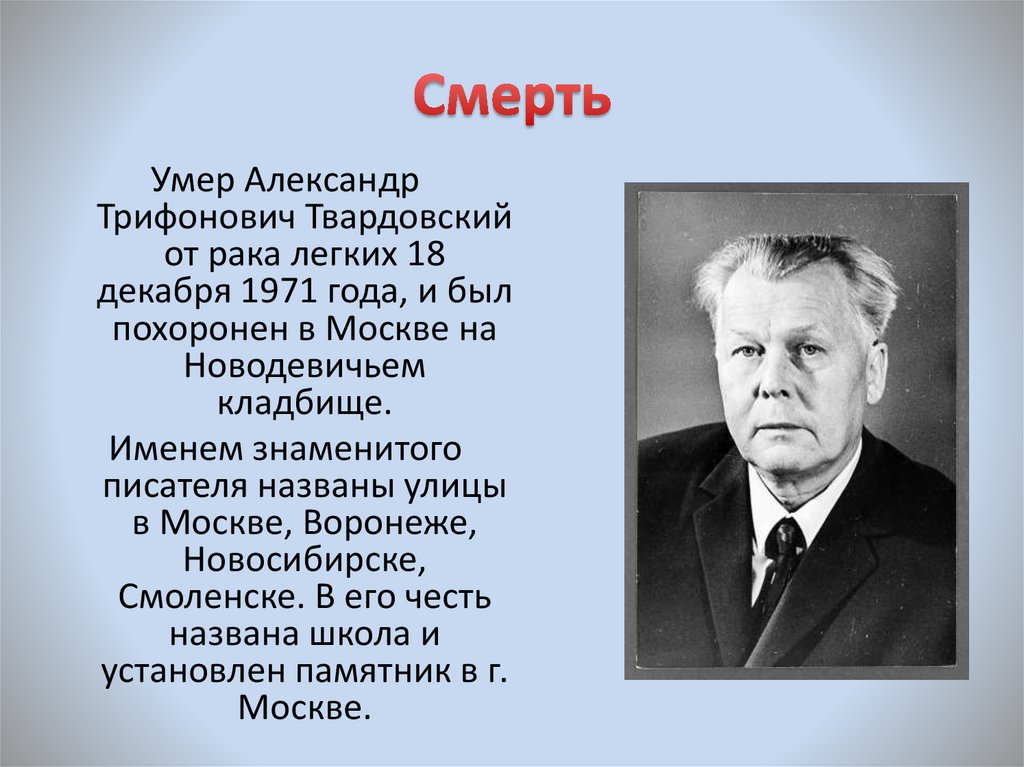 Смерть

Умер Александр Трифонович Твардовский от рака легких 18 декабря 1971 года, и был похоронен в Москве на Новодевичьем кладбище.

Именем знаменитого писателя названы улицы в Москве, Воронеже, Новосибирске, Смоленске. В его честь названа школа и установлен памятник в г. Москве.